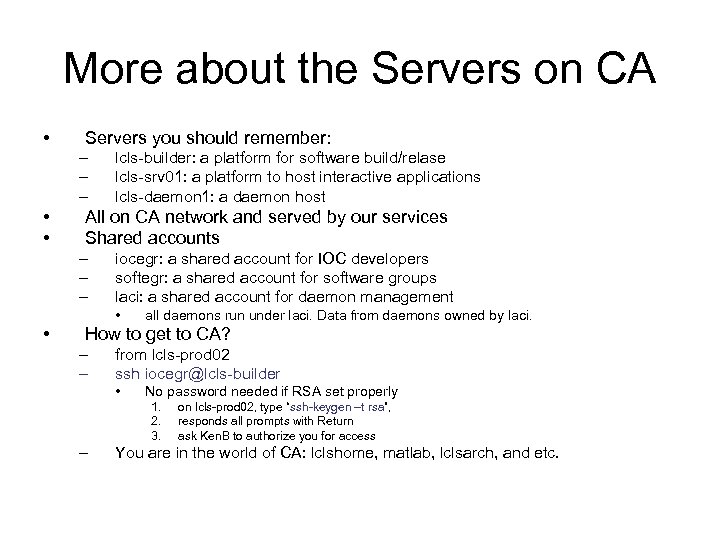 More about the Servers on CA

• Servers you should remember:
– lcls-builder: a platform for software build/relase
– lcls-srv01: a platform to host interactive applications
– lcls-daemon1: a daemon host
• All on CA network and served by our services
• Shared accounts
– iocegr: a shared account for IOC developers
– softegr: a shared account for software groups
– laci: a shared account for daemon management
• all daemons run under laci. Data from daemons owned by laci.
• How to get to CA?
– from lcls-prod02
– ssh iocegr@lcls-builder
• No password needed if RSA set properly
1. on lcls-prod02, type 'ssh-keygen –t rsa',
2. responds all prompts with Return
3. ask KenB to authorize you for access
– You are in the world of CA: lclshome, matlab, lclsarch, and etc.